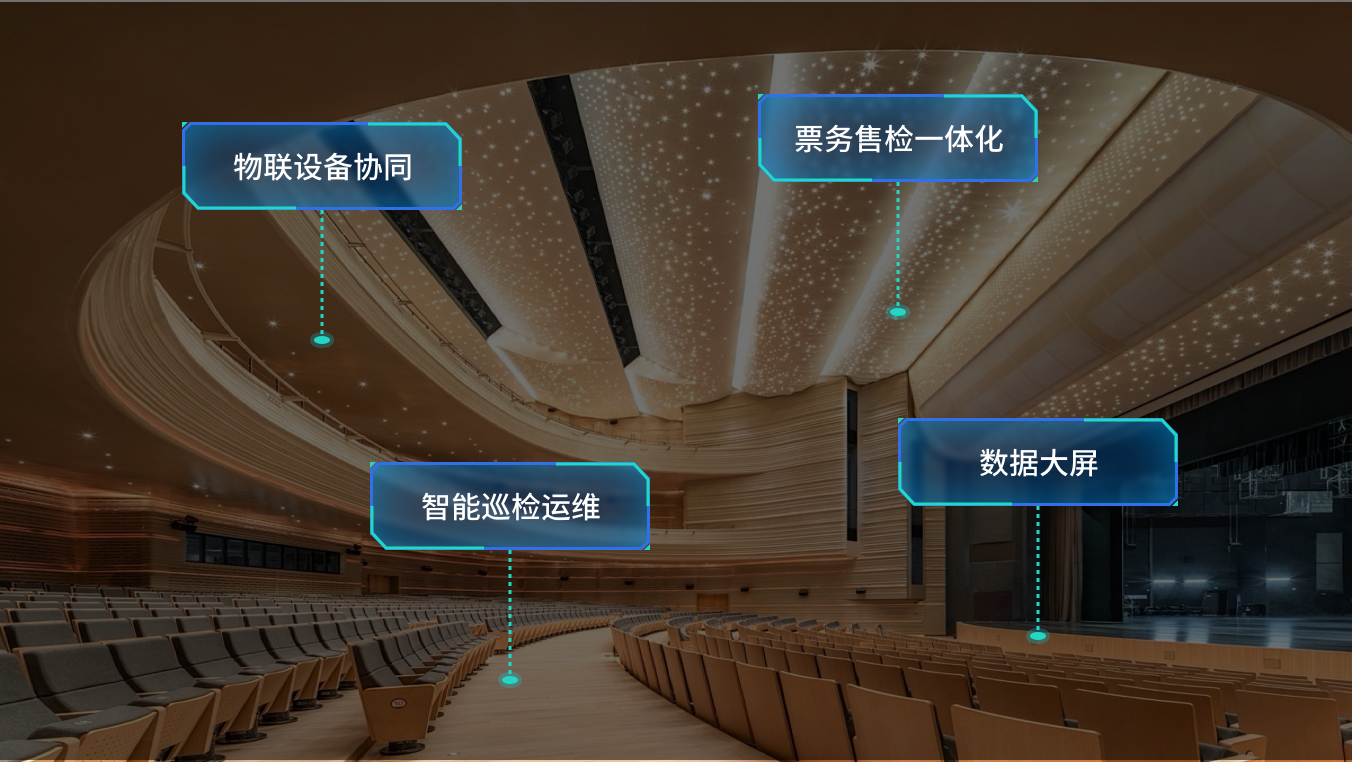 物联设备协同

票务售检一体化

智能巡检运维

数据大屏